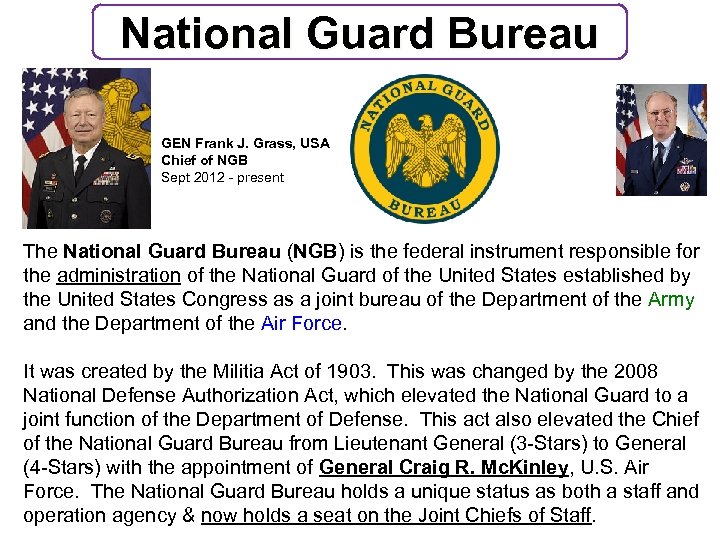 National Guard Bureau

GEN Frank J. Grass, USA
Chief of NGB
Sept 2012 - present

NATIONAL GUARD
BUREAU

The National Guard Bureau (NGB) is the federal instrument responsible for the administration of the National Guard of the United States established by the United States Congress as a joint bureau of the Department of the Army and the Department of the Air Force.

It was created by the Militia Act of 1903. This was changed by the 2008 National Defense Authorization Act, which elevated the National Guard to a joint function of the Department of Defense. This act also elevated the Chief of the National Guard Bureau from Lieutenant General (3-Stars) to General (4-Stars) with the appointment of General Craig R. McKinley, U.S. Air Force. The National Guard Bureau holds a unique status as both a staff and operation agency & now holds a seat on the Joint Chiefs of Staff.